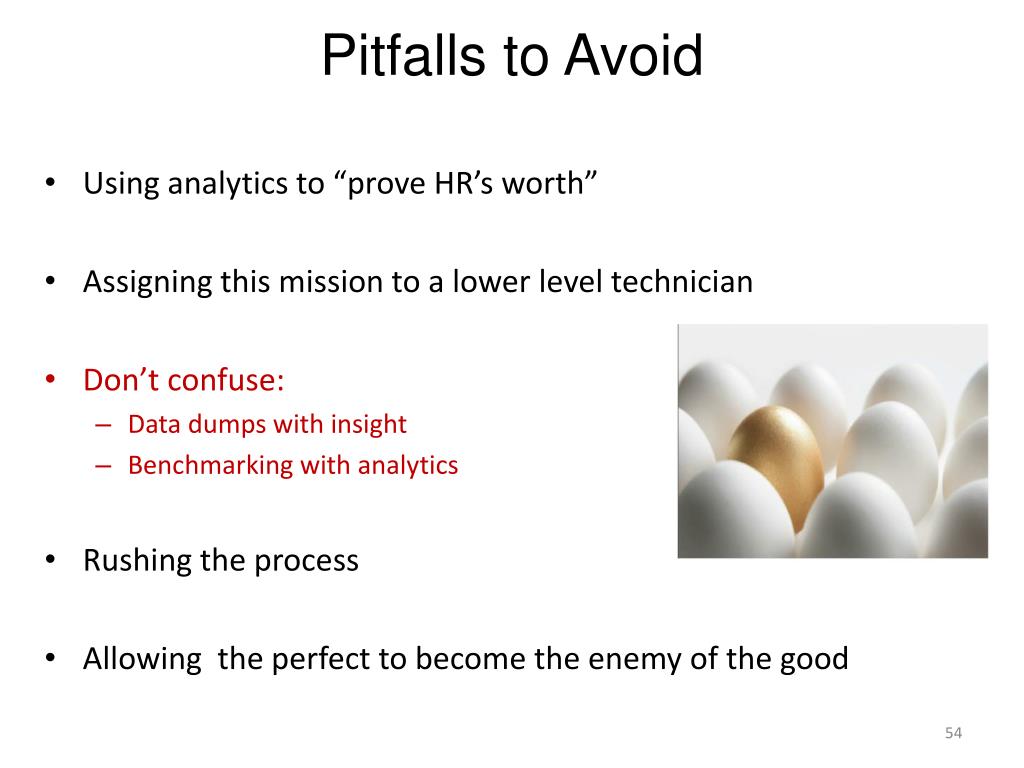 Pitfalls to Avoid

• Using analytics to “prove HR’s worth”

• Assigning this mission to a lower level technician

• Don’t confuse:
– Data dumps with insight
– Benchmarking with analytics

• Rushing the process

• Allowing  the perfect to become the enemy of the good

54